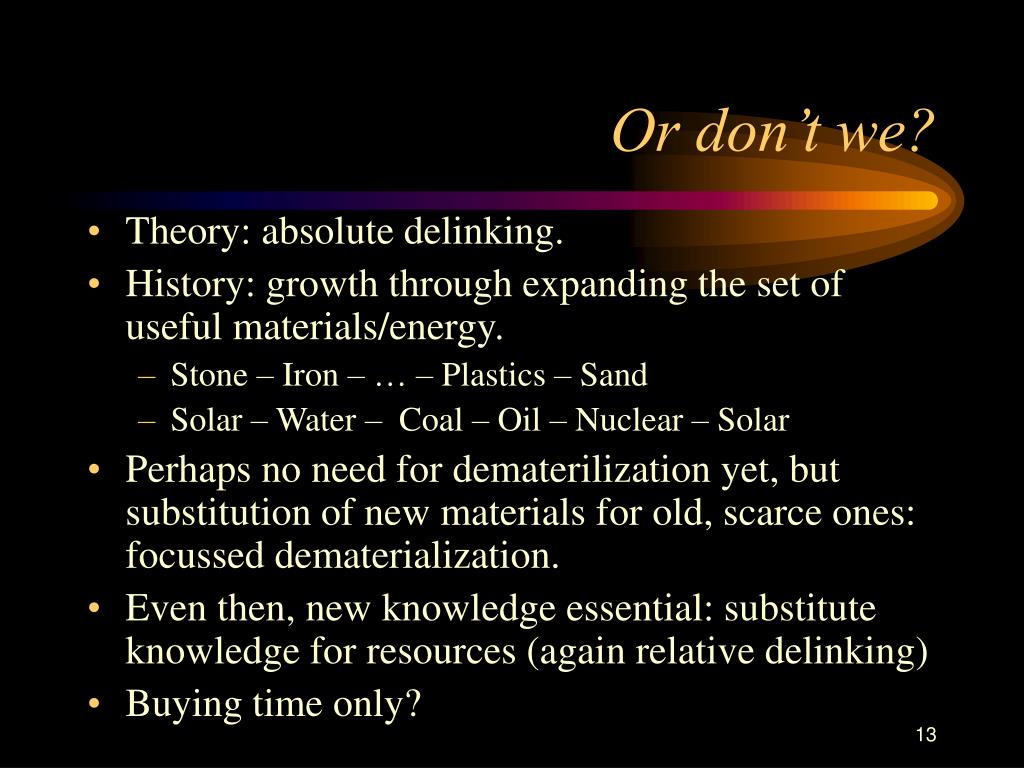 Or don’t we?

• Theory: absolute delinking.
• History: growth through expanding the set of useful materials/energy.
  – Stone – Iron – … – Plastics – Sand
  – Solar – Water – Coal – Oil – Nuclear – Solar
• Perhaps no need for dematerilization yet, but substitution of new materials for old, scarce ones: focussed dematerialization.
• Even then, new knowledge essential: substitute knowledge for resources (again relative delinking)
• Buying time only?

13